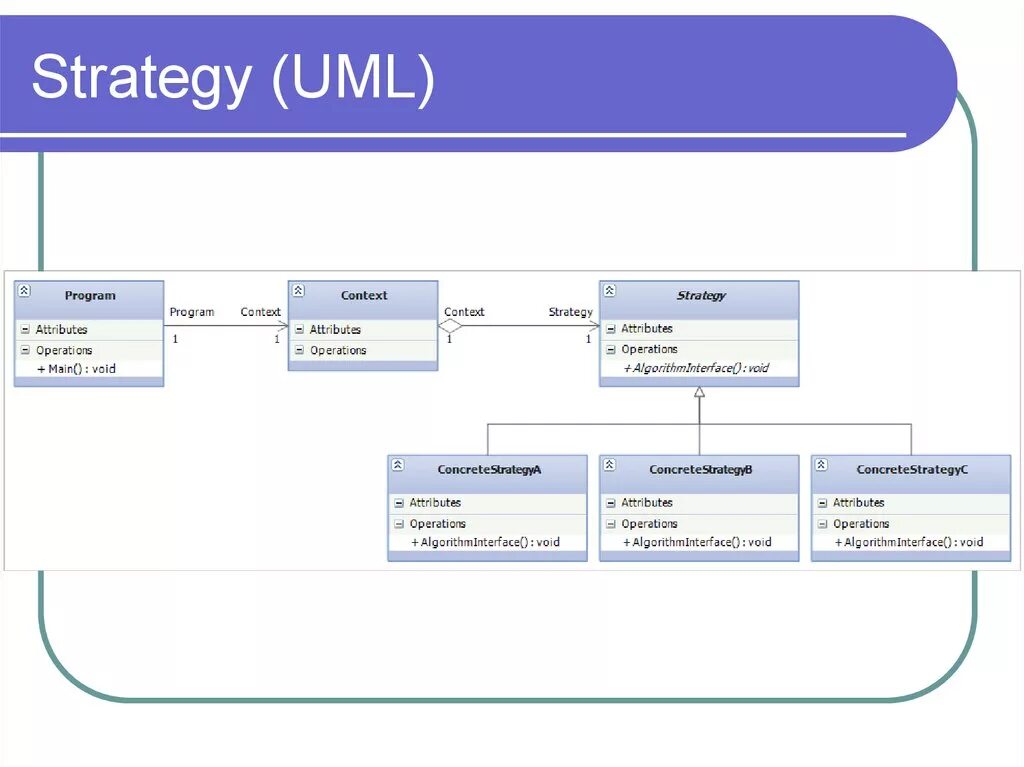 Strategy (UML)

Program
Attributes
Operations
+ Main() : void

Program
1
Context
1

Context
Attributes
Operations

Context
1
Strategy
1

Strategy
Attributes
Operations
+ AlgorithmInterface() : void

ConcreteStrategyA
Attributes
Operations
+ AlgorithmInterface() : void

ConcreteStrategyB
Attributes
Operations
+ AlgorithmInterface() : void

ConcreteStrategyC
Attributes
Operations
+ AlgorithmInterface() : void